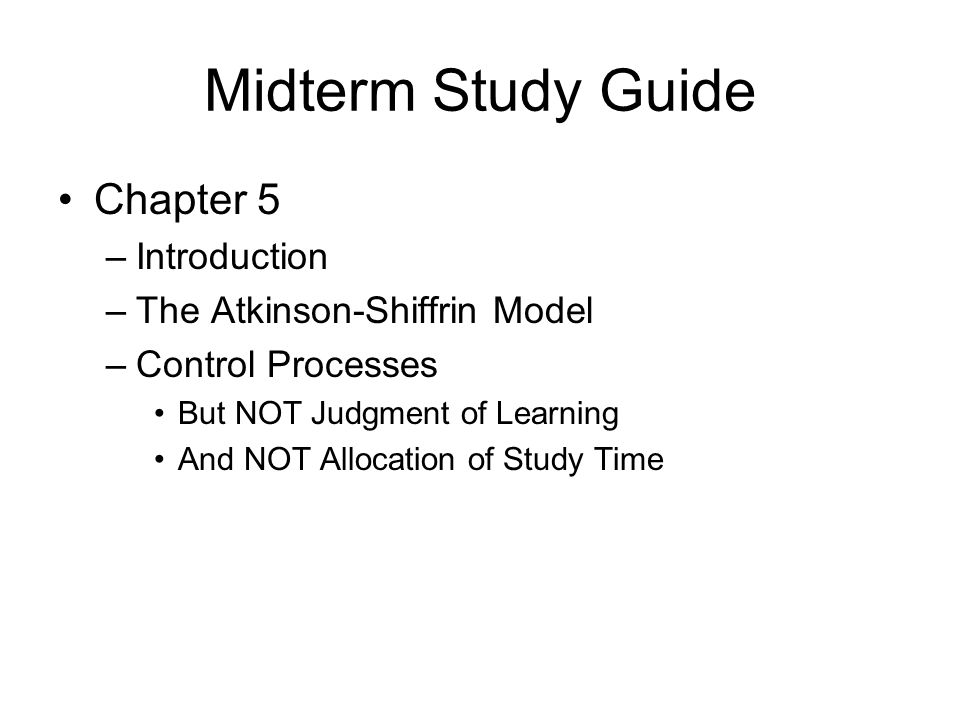 Midterm Study Guide

• Chapter 5
– Introduction
– The Atkinson-Shiffrin Model
– Control Processes
• But NOT Judgment of Learning
• And NOT Allocation of Study Time